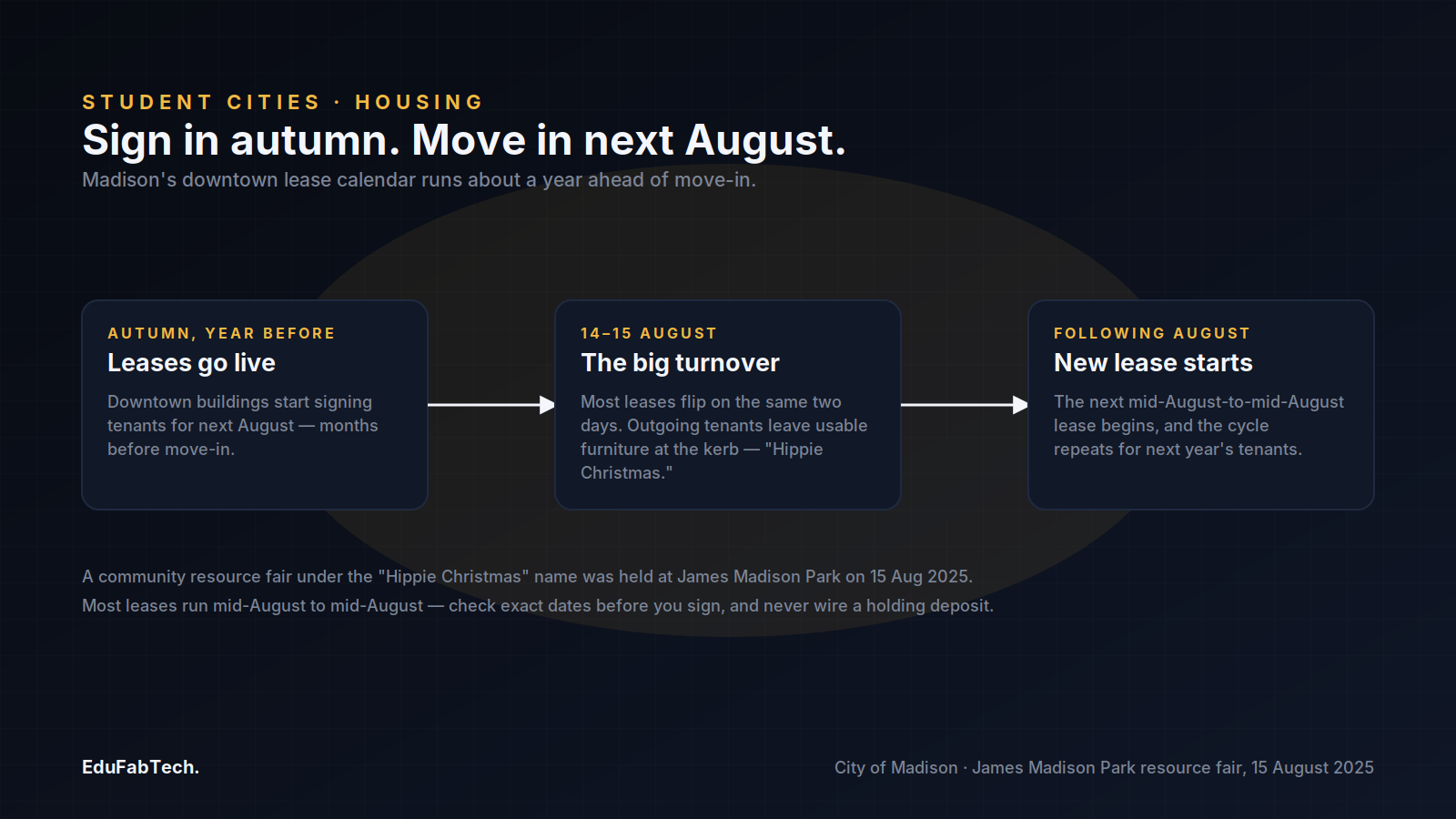 STUDENT CITIES · HOUSING

Sign in autumn. Move in next August.

Madison's downtown lease calendar runs about a year ahead of move-in.

AUTUMN, YEAR BEFORE

Leases go live

Downtown buildings start signing tenants for next August — months before move-in.

14–15 AUGUST

The big turnover

Most leases flip on the same two days. Outgoing tenants leave usable furniture at the kerb — "Hippie Christmas."

FOLLOWING AUGUST

New lease starts

The next mid-August-to-mid-August lease begins, and the cycle repeats for next year's tenants.

A community resource fair under the "Hippie Christmas" name was held at James Madison Park on 15 Aug 2025.

Most leases run mid-August to mid-August — check exact dates before you sign, and never wire a holding deposit.

EduFabTech.

City of Madison · James Madison Park resource fair, 15 August 2025